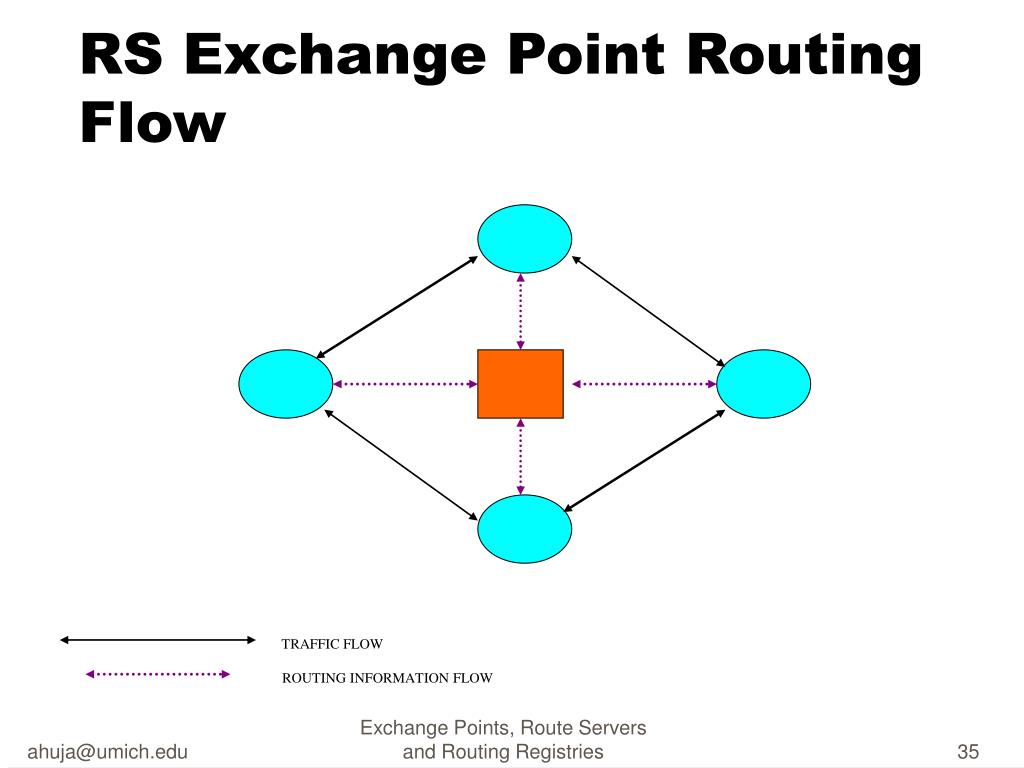 RS Exchange Point Routing Flow

TRAFFIC FLOW

ROUTING INFORMATION FLOW

ahuja@umich.edu

Exchange Points, Route Servers and Routing Registries

35